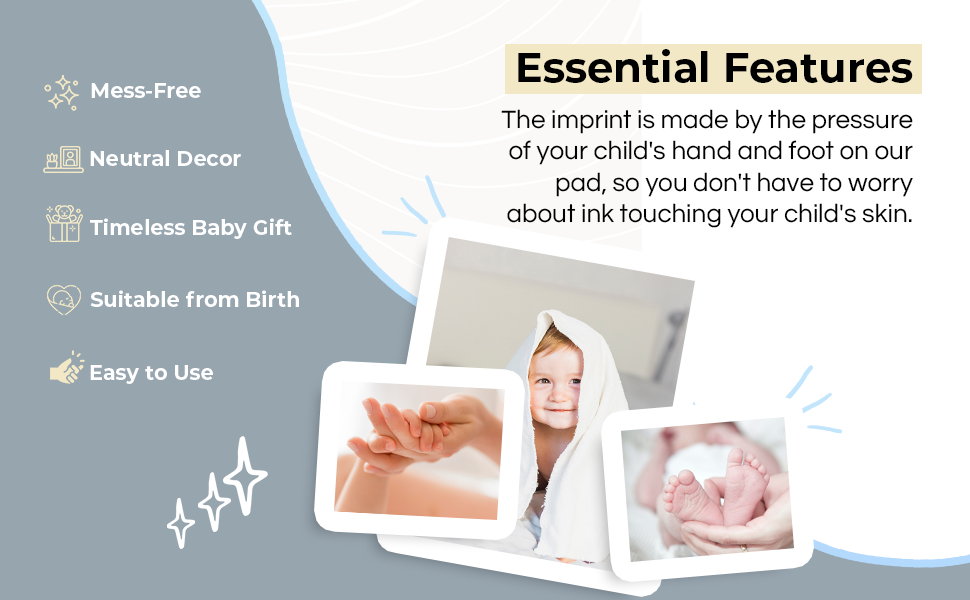 Mess-Free

Neutral Decor

Timeless Baby Gift

Suitable from Birth

Easy to Use

Essential Features

The imprint is made by the pressure of your child's hand and foot on our pad, so you don't have to worry about ink touching your child's skin.